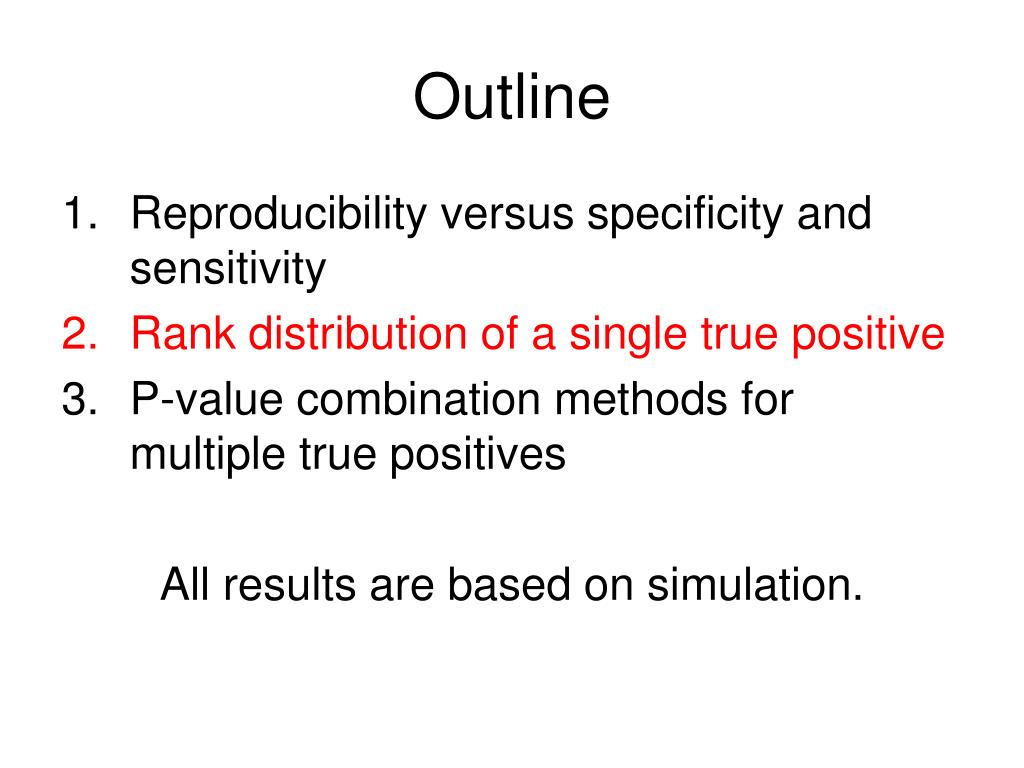 Outline

1. Reproducibility versus specificity and sensitivity
2. Rank distribution of a single true positive
3. P-value combination methods for multiple true positives

All results are based on simulation.